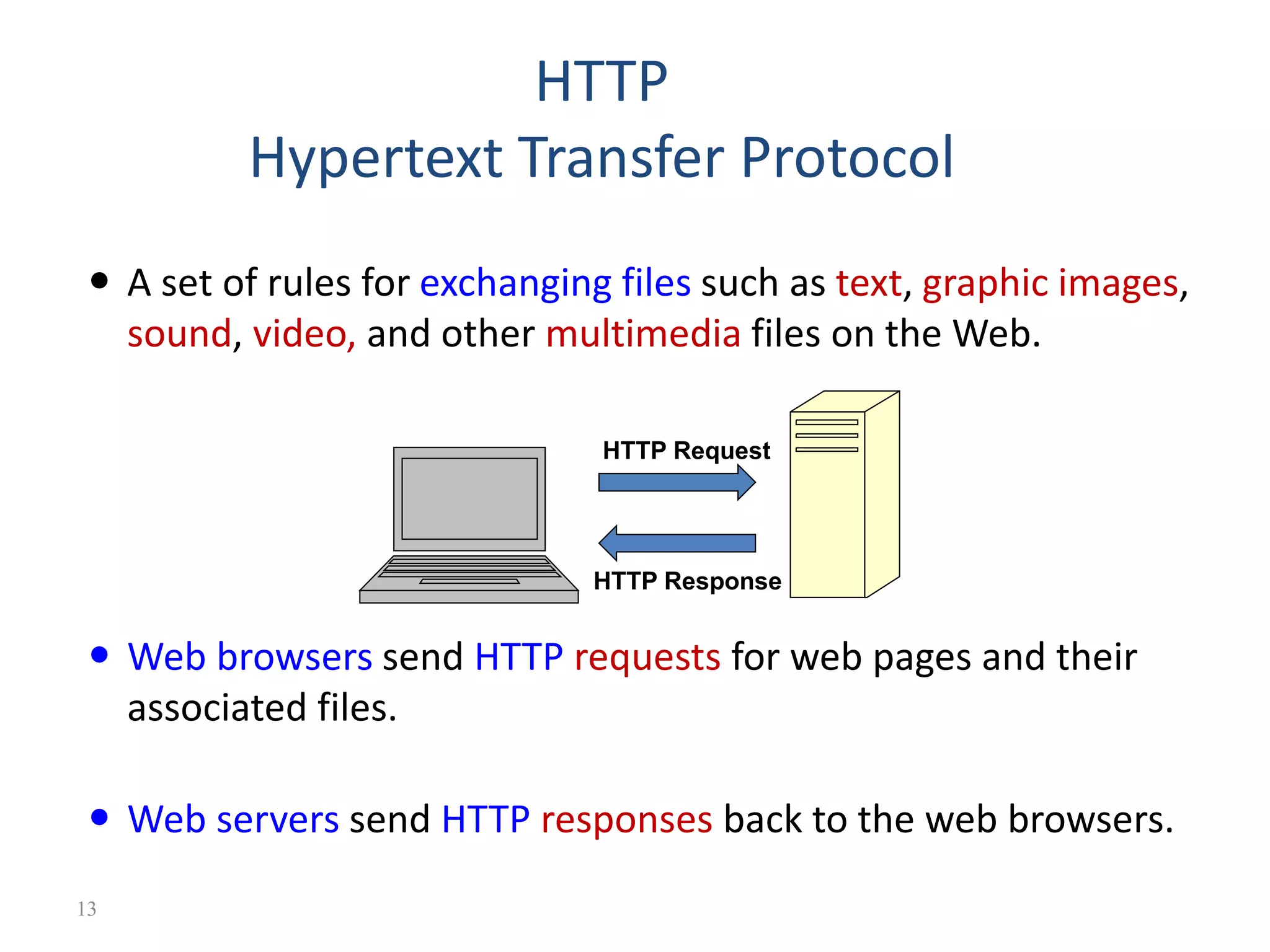 HTTP
Hypertext Transfer Protocol

• A set of rules for exchanging files such as text, graphic images, sound, video, and other multimedia files on the Web.

HTTP Request

HTTP Response

• Web browsers send HTTP requests for web pages and their associated files.

• Web servers send HTTP responses back to the web browsers.

13